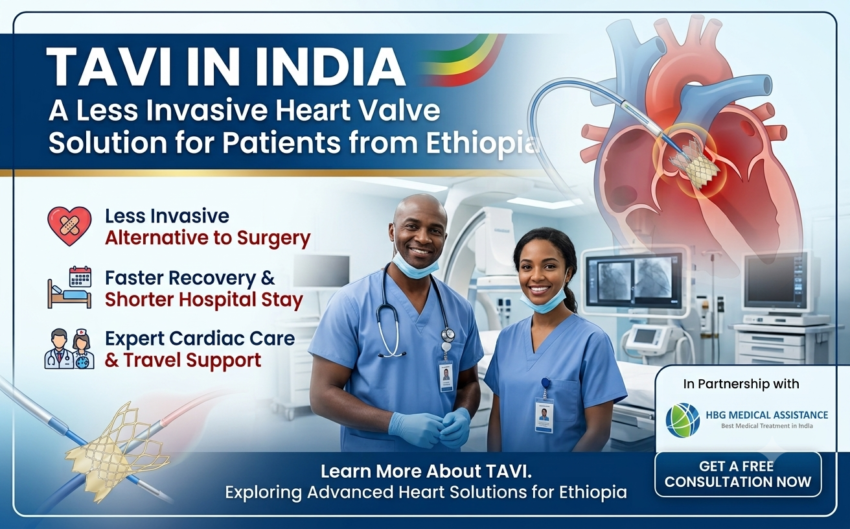 TAVI IN INDIA
A Less Invasive Heart Valve Solution for Patients from Ethiopia

Less Invasive
Alternative to Surgery

Faster Recovery &
Shorter Hospital Stay

Expert Cardiac Care
& Travel Support

In Partnership with

HBG MEDICAL ASSISTANCE
Best Medical Treatment in India

Learn More About TAVI.
Exploring Advanced Heart Solutions for Ethiopia

GET A FREE CONSULTATION NOW